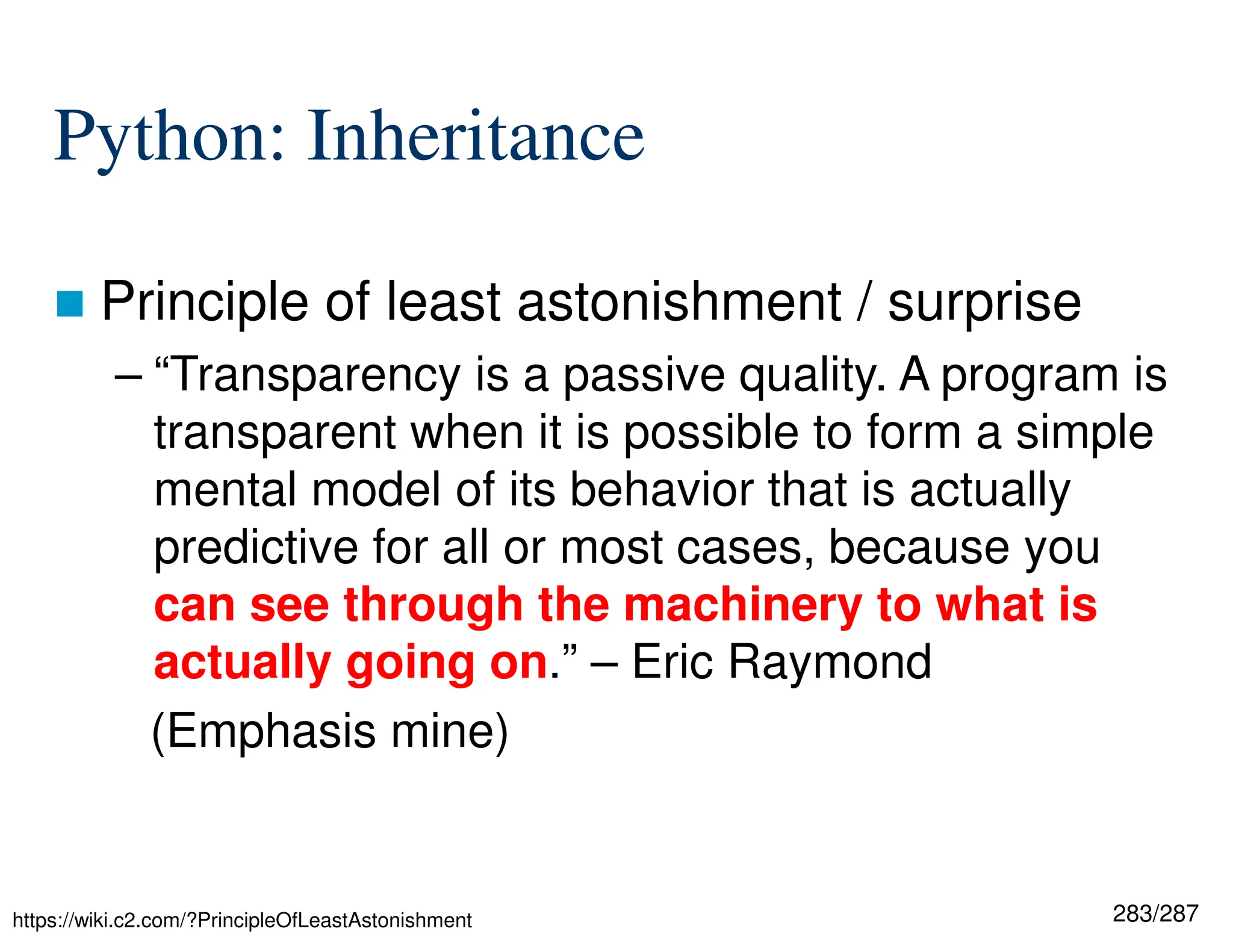 Python: Inheritance

Principle of least astonishment / surprise

– “Transparency is a passive quality. A program is transparent when it is possible to form a simple mental model of its behavior that is actually predictive for all or most cases, because you can see through the machinery to what is actually going on.” – Eric Raymond

(Emphasis mine)

https://wiki.c2.com/?PrincipleOfLeastAstonishment

283/287